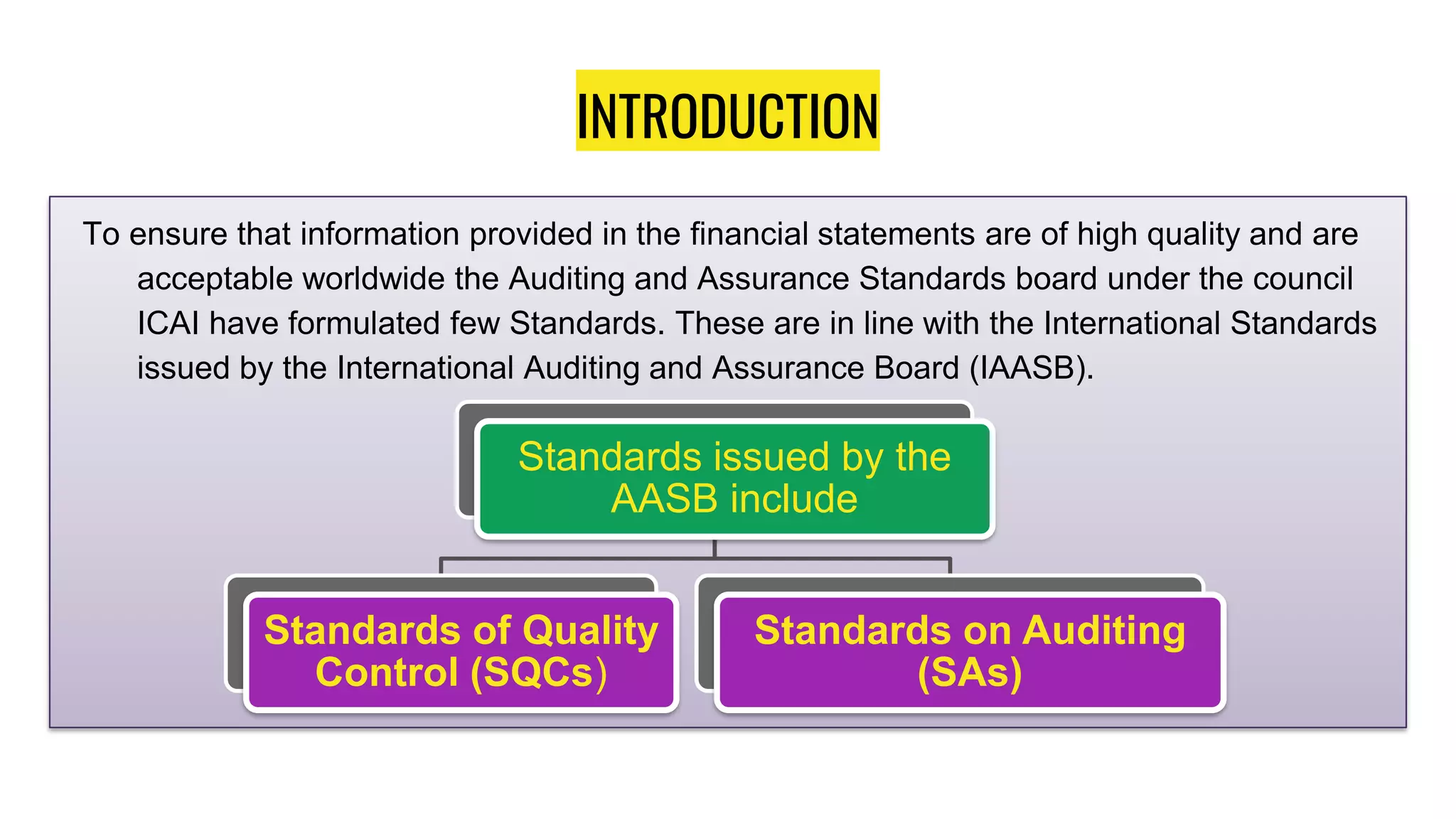 INTRODUCTION

To ensure that information provided in the financial statements are of high quality and are acceptable worldwide the Auditing and Assurance Standards board under the council ICAI have formulated few Standards. These are in line with the International Standards issued by the International Auditing and Assurance Board (IAASB).

Standards issued by the AASB include

Standards of Quality Control (SQCs)

Standards on Auditing (SAs)